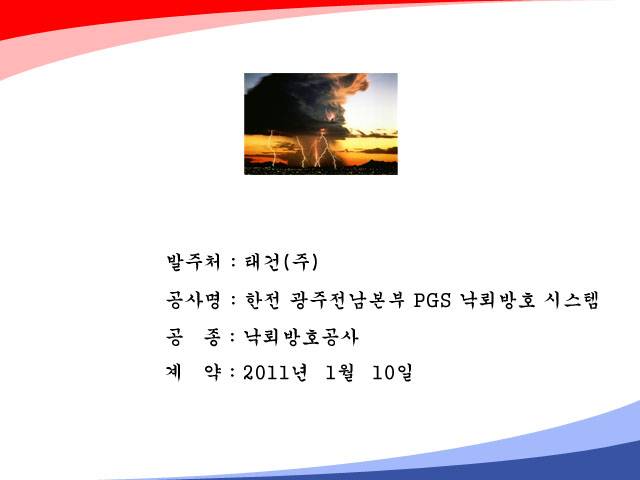 발주처 : 태건(주)

공사명 : 한전 광주전남본부 PGS 낙뢰방호 시스템

공 종 : 낙뢰방호공사

계 약 : 2011년 1월 10일